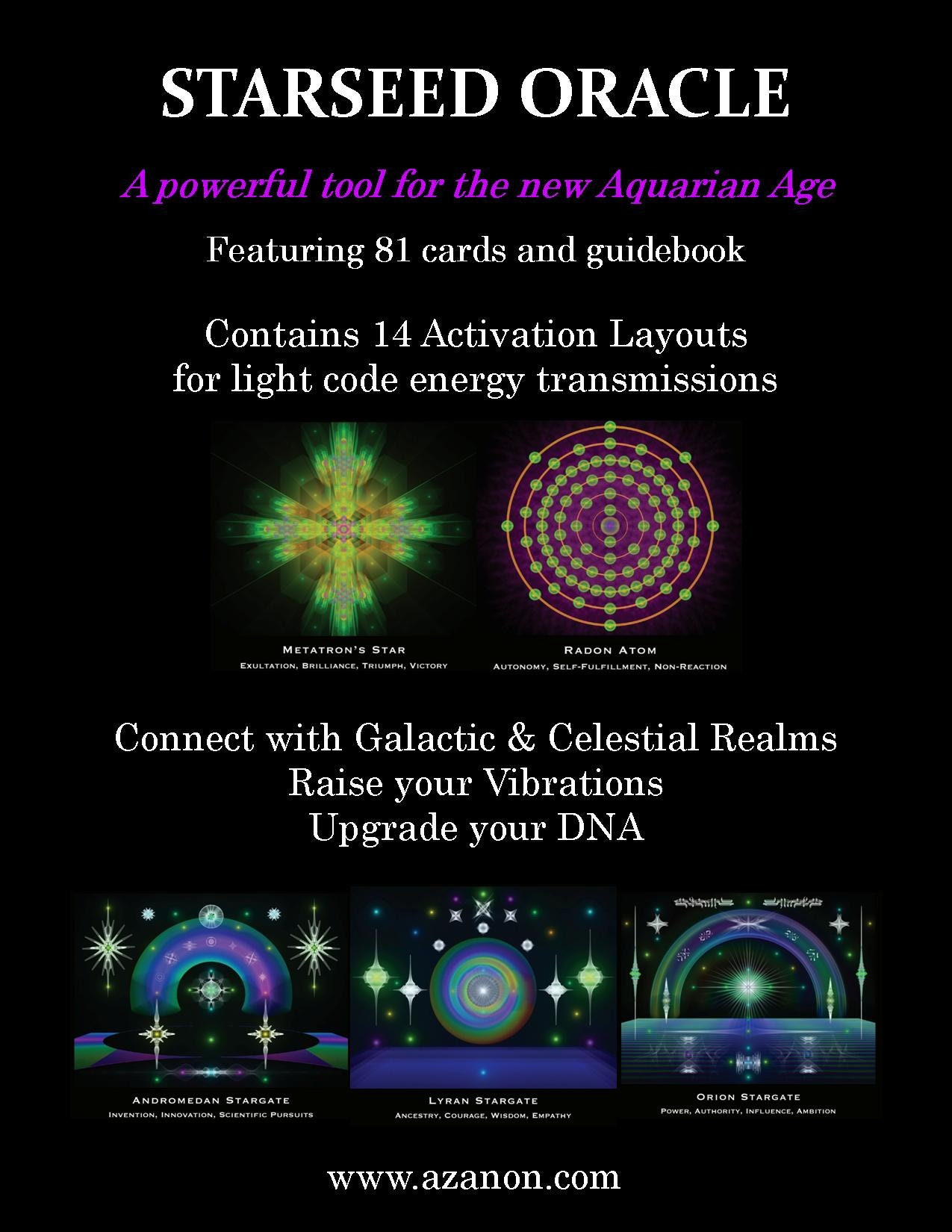 STARSEED ORACLE

A powerful tool for the new Aquarian Age

Featuring 81 cards and guidebook

Contains 14 Activation Layouts for light code energy transmissions

METATRON'S STAR
EXULTATION, BRILLIANCE, TRIUMPH, VICTORY

RADON ATOM
AUTONOMY, SELF-FULFILLMENT, NON-REACTION

Connect with Galactic & Celestial Realms
Raise your Vibrations
Upgrade your DNA

ANDROMEDAN STARGATE
INVENTION, INNOVATION, SCIENTIFIC PURSUITS

LYRAN STARGATE
ANCESTRY, COURAGE, WISDOM, EMPATHY

ORION STARGATE
POWER, AUTHORITY, INFLUENCE, AMBITION

www.azanon.com